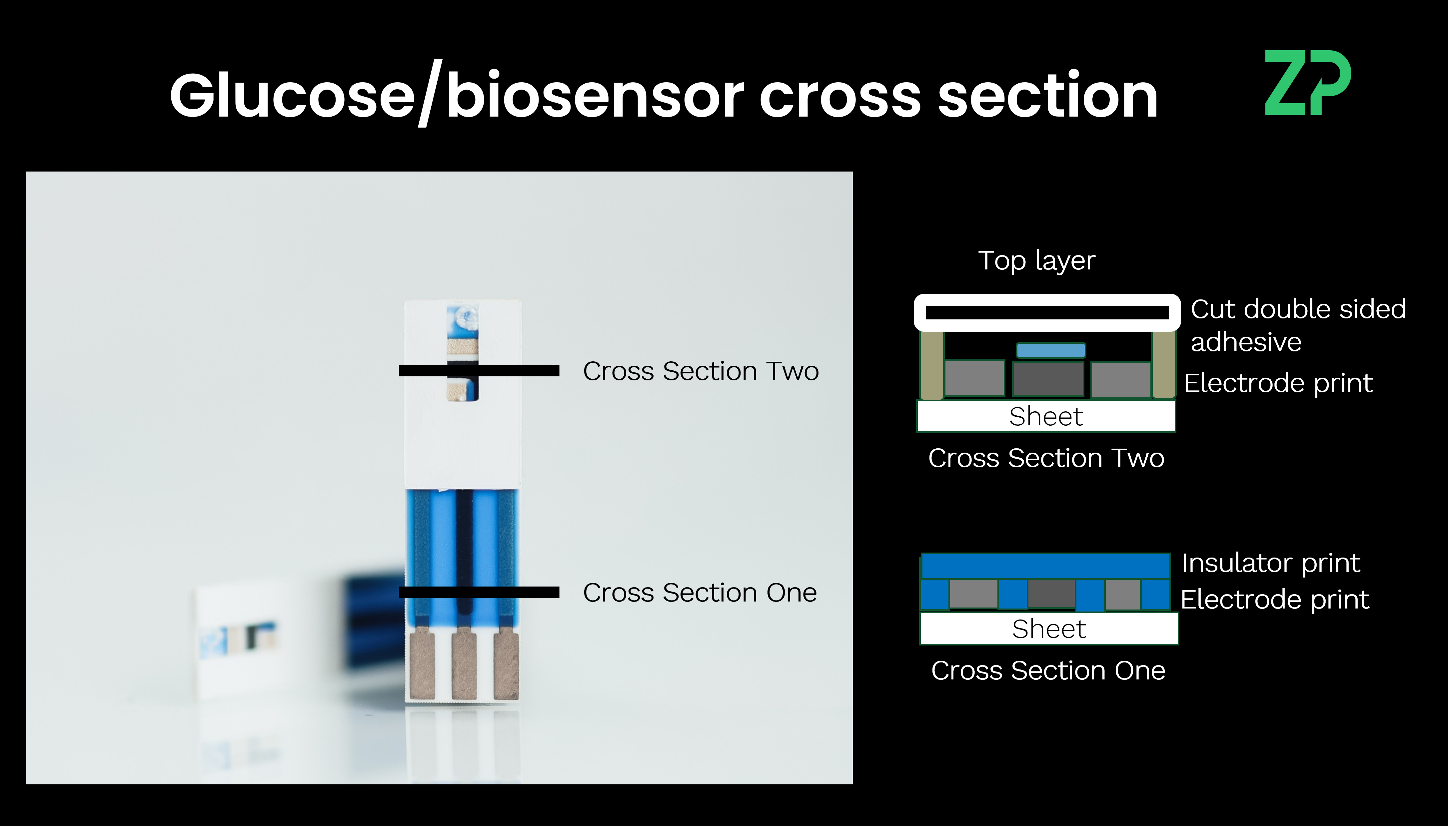 Glucose/biosensor cross section

ZP

Cross Section Two

Cross Section One

Top layer

Cut double sided adhesive

Electrode print

Sheet

Cross Section Two

Insulator print

Electrode print

Sheet

Cross Section One